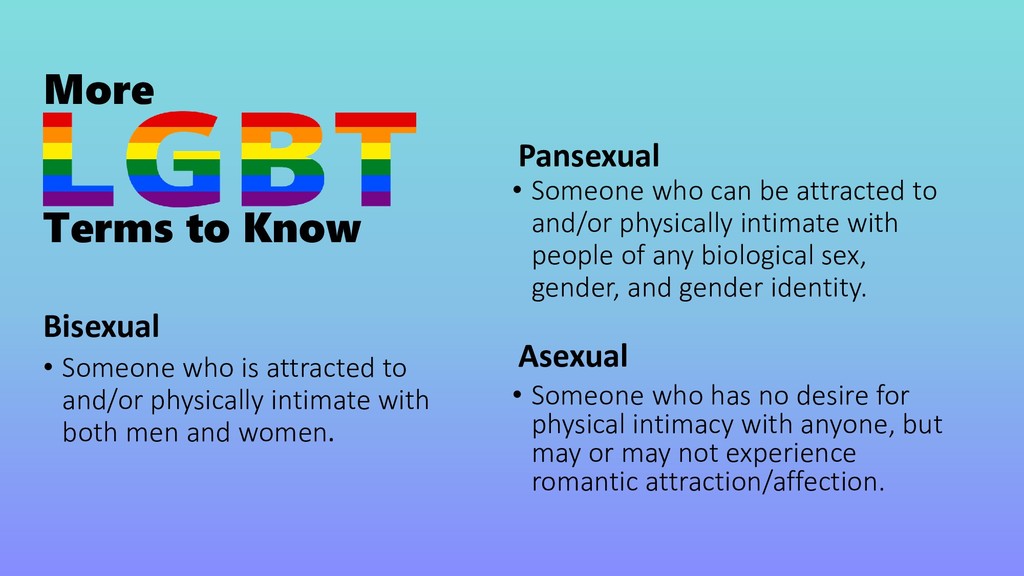 More
LGBT
Terms to Know

Bisexual

• Someone who is attracted to and/or physically intimate with both men and women.

Pansexual

• Someone who can be attracted to and/or physically intimate with people of any biological sex, gender, and gender identity.

Asexual

• Someone who has no desire for physical intimacy with anyone, but may or may not experience romantic attraction/affection.